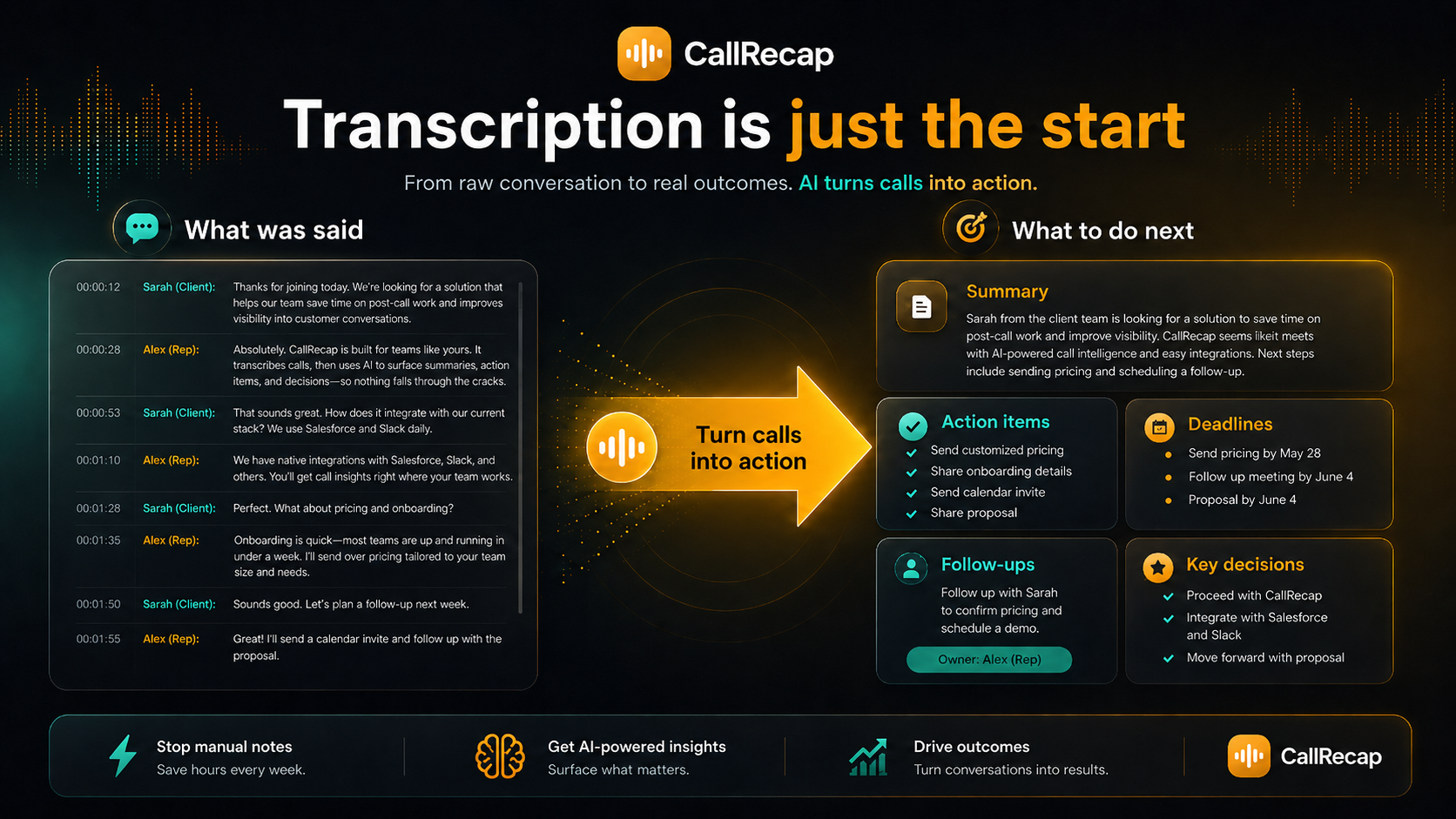 CallRecap

Transcription is just the start

From raw conversation to real outcomes. AI turns calls into action.

What was said

| | | |
|---|---|---|
| 00:00:12 | Sarah (Client): | Thanks for joining today. We're looking for a solution that helps our team save time on post-call work and improves visibility into customer conversations. |
| 00:00:28 | Alex (Rep): | Absolutely. CallRecap is built for teams like yours. It transcribes calls, then uses AI to surface summaries, action items, and decisions—so nothing falls through the cracks. |
| 00:00:53 | Sarah (Client): | That sounds great. How does it integrate with our current stack? We use Salesforce and Slack daily. |
| 00:01:10 | Alex (Rep): | We have native integrations with Salesforce, Slack, and others. You'll get call insights right where your team works. |
| 00:01:28 | Sarah (Client): | Perfect. What about pricing and onboarding? |
| 00:01:35 | Alex (Rep): | Onboarding is quick—most teams are up and running in under a week. I'll send over pricing tailored to your team size and needs. |
| 00:01:50 | Sarah (Client): | Sounds good. Let's plan a follow-up next week. |
| 00:01:55 | Alex (Rep): | Great! I'll send a calendar invite and follow up with the proposal. |

Turn calls into action

What to do next

Summary
Sarah from the client team is looking for a solution to save time on post-call work and improve visibility. CallRecap seems likeit meets with AI-powered call intelligence and easy integrations. Next steps include sending pricing and scheduling a follow-up.

Action items
Send customized pricing
Share onboarding details
Send calendar invite
Share proposal

Deadlines
Send pricing by May 28
Follow up meeting by June 4
Proposal by June 4

Follow-ups
Follow up with Sarah to confirm pricing and schedule a demo.
Owner: Alex (Rep)

Key decisions
Proceed with CallRecap
Integrate with Salesforce and Slack
Move forward with proposal

Stop manual notes
Save hours every week.

Get AI-powered insights
Surface what matters.

Drive outcomes
Turn conversations into results.

CallRecap